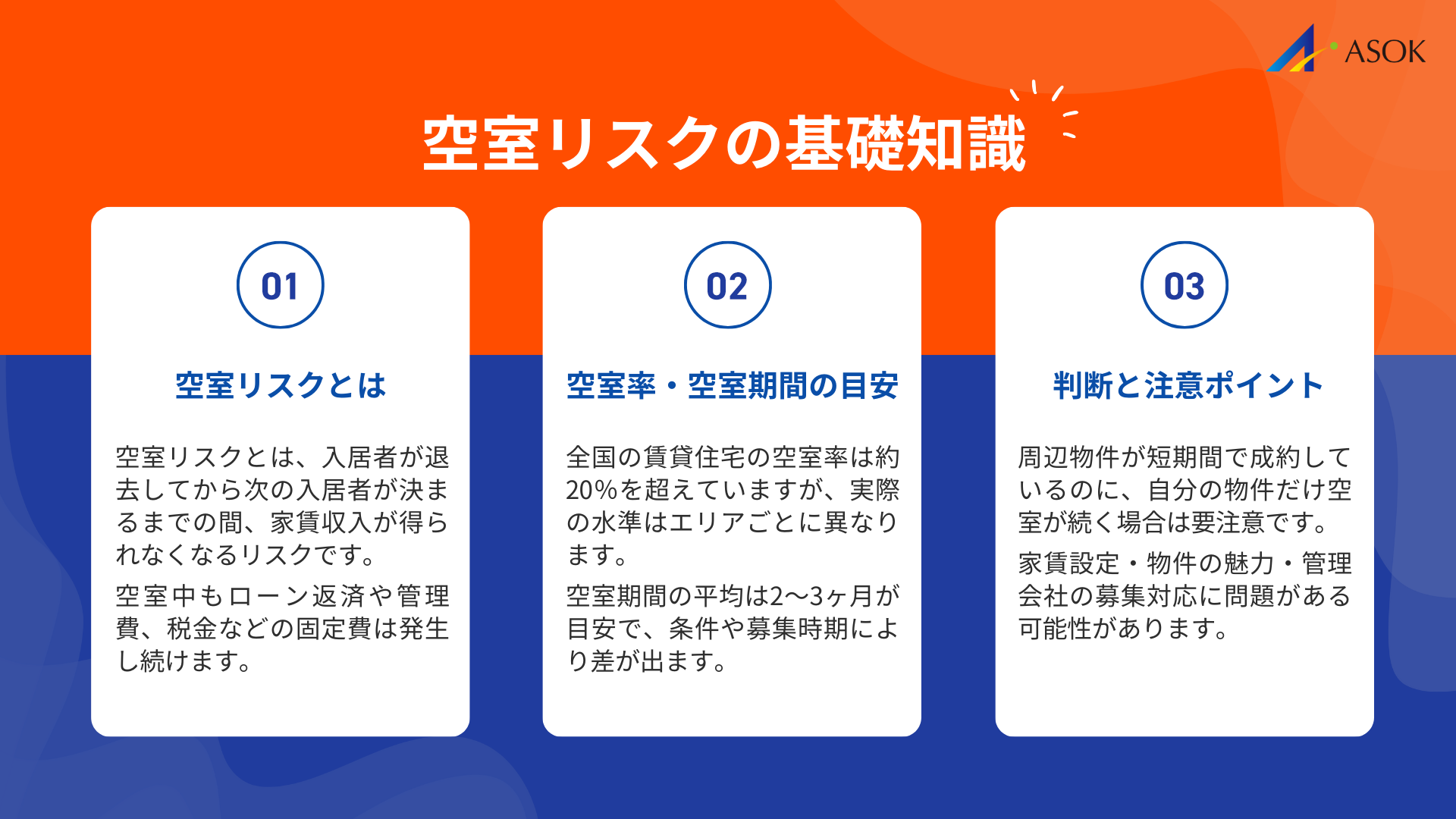 ASOK

空室リスクの基礎知識

01

空室リスクとは

空室リスクとは、入居者が退去してから次の入居者が決まるまでの間、家賃収入が得られなくなるリスクです。

空室中もローン返済や管理費、税金などの固定費は発生し続けます。

02

空室率・空室期間の目安

全国の賃貸住宅の空室率は約20%を超えていますが、実際の水準はエリアごとに異なります。

空室期間の平均は2〜3ヶ月が目安で、条件や募集時期により差が出ます。

03

判断と注意ポイント

周辺物件が短期間で成約しているのに、自分の物件だけ空室が続く場合は要注意です。

家賃設定・物件の魅力・管理会社の募集対応に問題がある可能性があります。